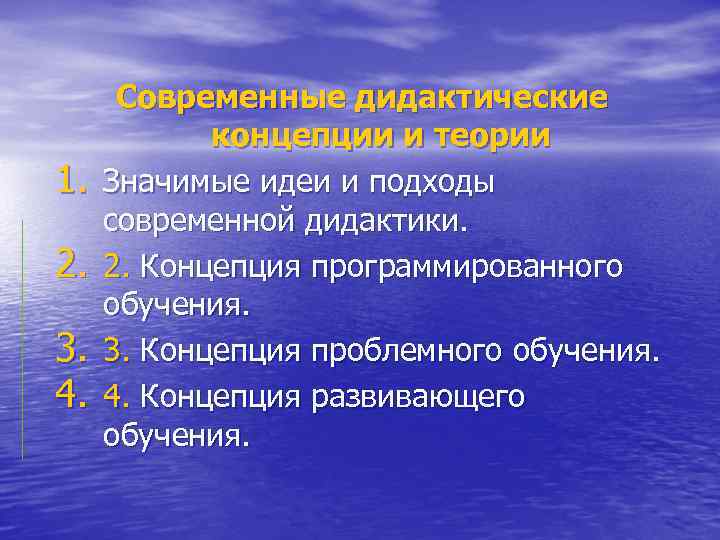 Современные дидактические концепции и теории

1. Значимые идеи и подходы современной дидактики.
2. 2. Концепция программированного обучения.
3. 3. Концепция проблемного обучения.
4. 4. Концепция развивающего обучения.